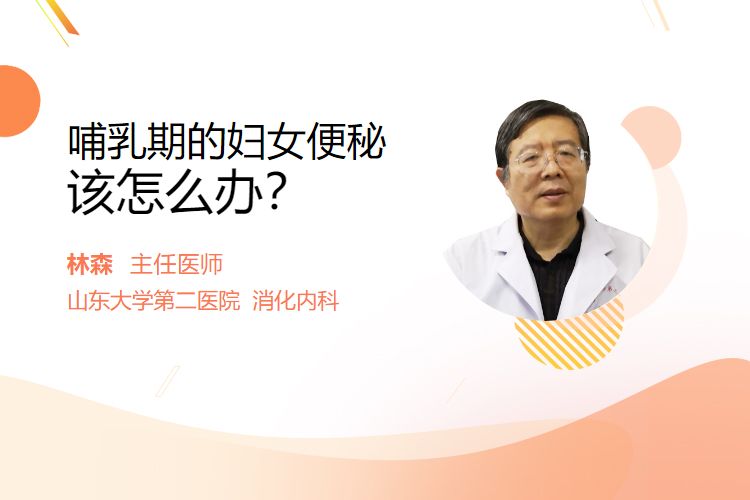 哺乳期的妇女便秘
该怎么办?

林森　主任医师
山东大学第二医院　消化内科